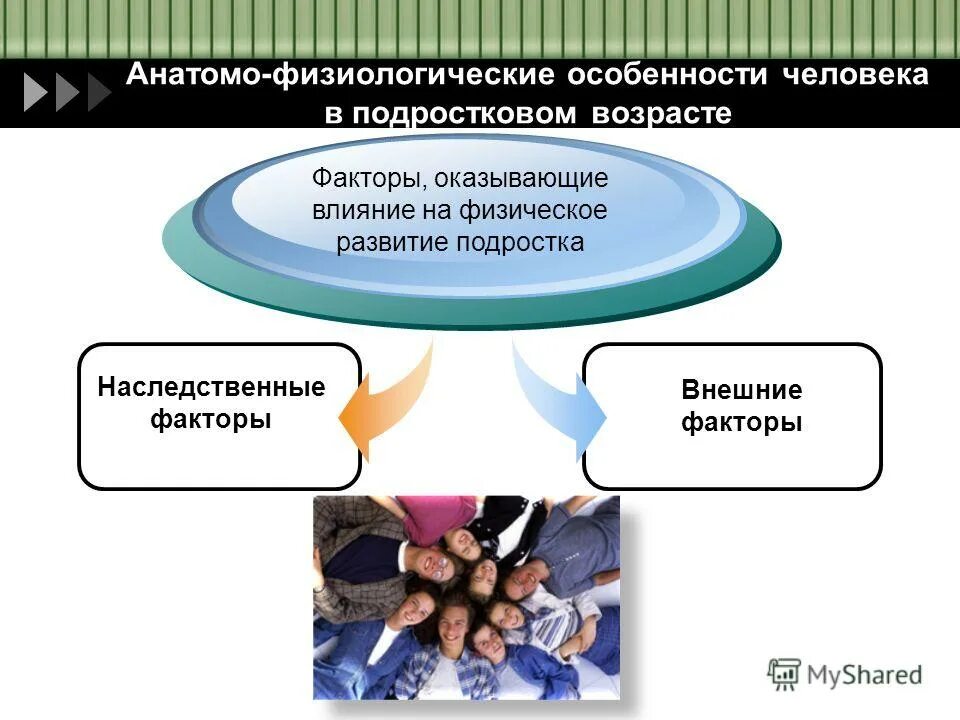 Анатомо-физиологические особенности человека в подростковом возрасте

Факторы, оказывающие влияние на физическое развитие подростка

Наследственные факторы

Внешние факторы

MyShared